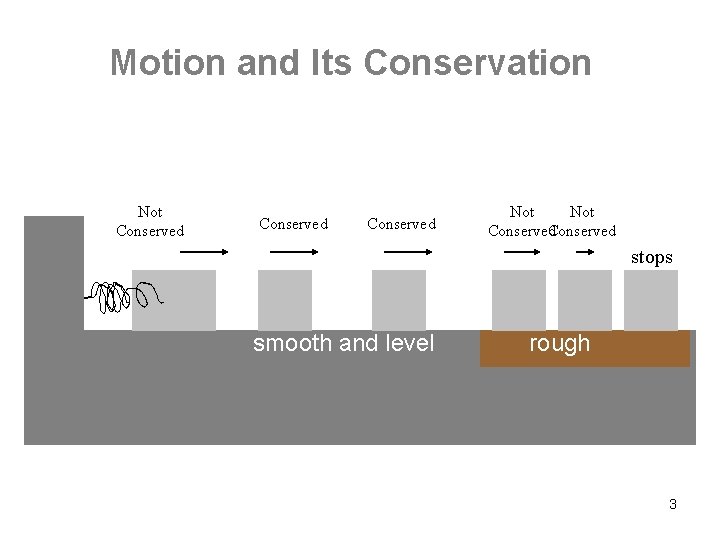 Motion and Its Conservation

Not Conserved

Conserved

Conserved

Not Conserved

Not Conserved

stops

smooth and level

rough

3